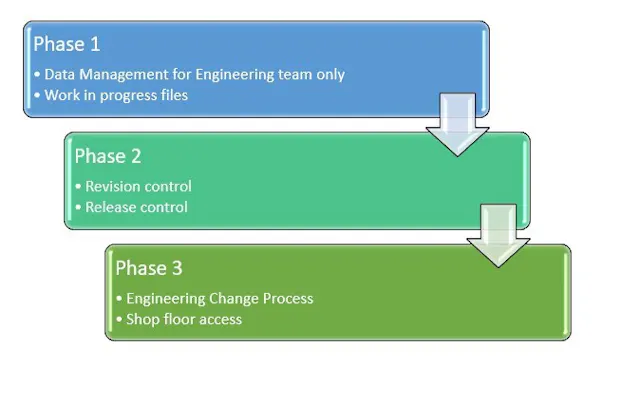 Phase 1

• Data Management for Engineering team only
• Work in progress files

Phase 2

• Revision control
• Release control

Phase 3

• Engineering Change Process
• Shop floor access